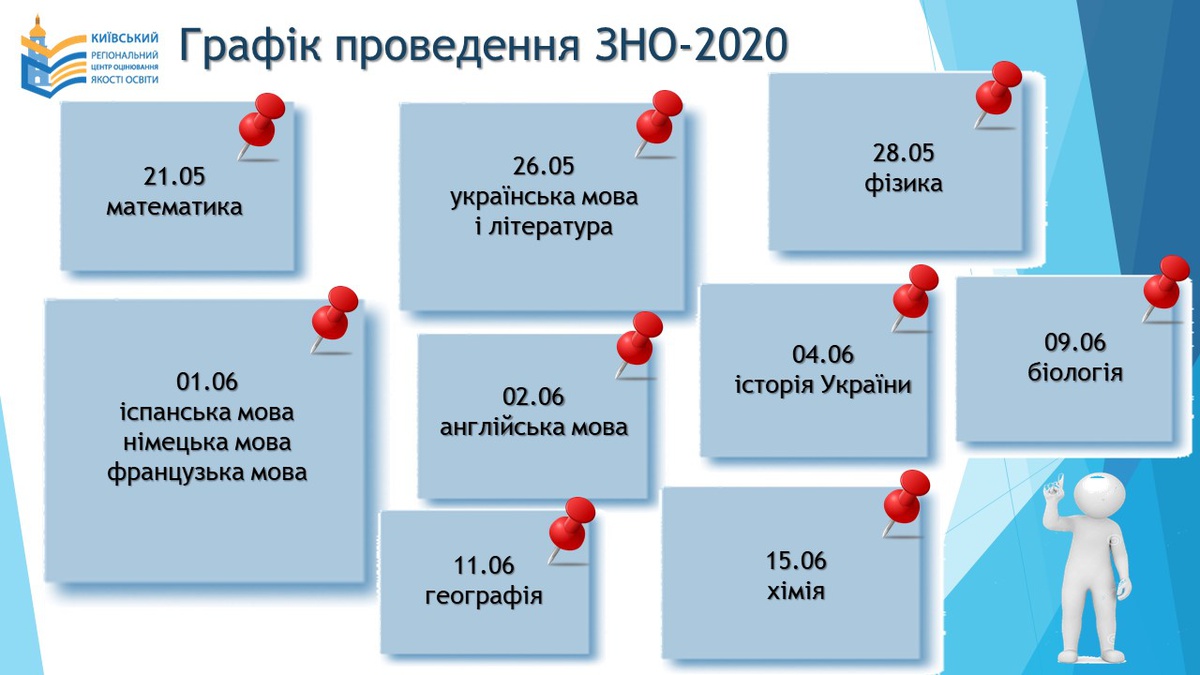 КИЇВСЬКИЙ
РЕГІОНАЛЬНИЙ
ЦЕНТР ОЦІНЮВАННЯ
ЯКОСТІ ОСВІТИ

Графік проведення ЗНО-2020

21.05
математика

26.05
українська мова
і література

28.05
фізика

01.06
іспанська мова
німецька мова
французька мова

02.06
англійська мова

04.06
історія України

09.06
біологія

11.06
географія

15.06
хімія